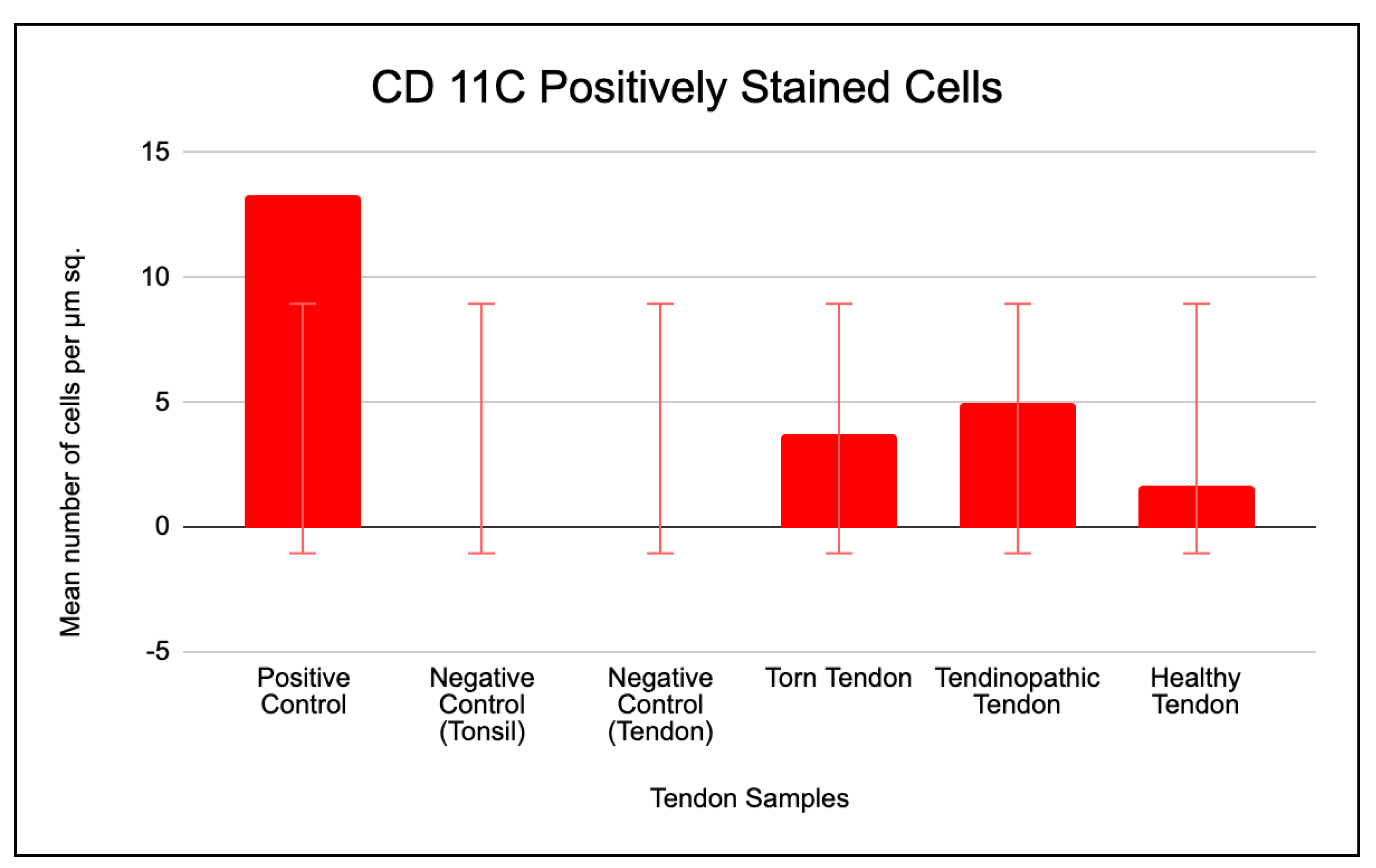 CD 11C Positively Stained Cells

Mean number of cells per µm sq.

15
10
5
0
-5

Positive Control
Negative Control (Tonsil)
Negative Control (Tendon)
Torn Tendon
Tendinopathic Tendon
Healthy Tendon

Tendon Samples